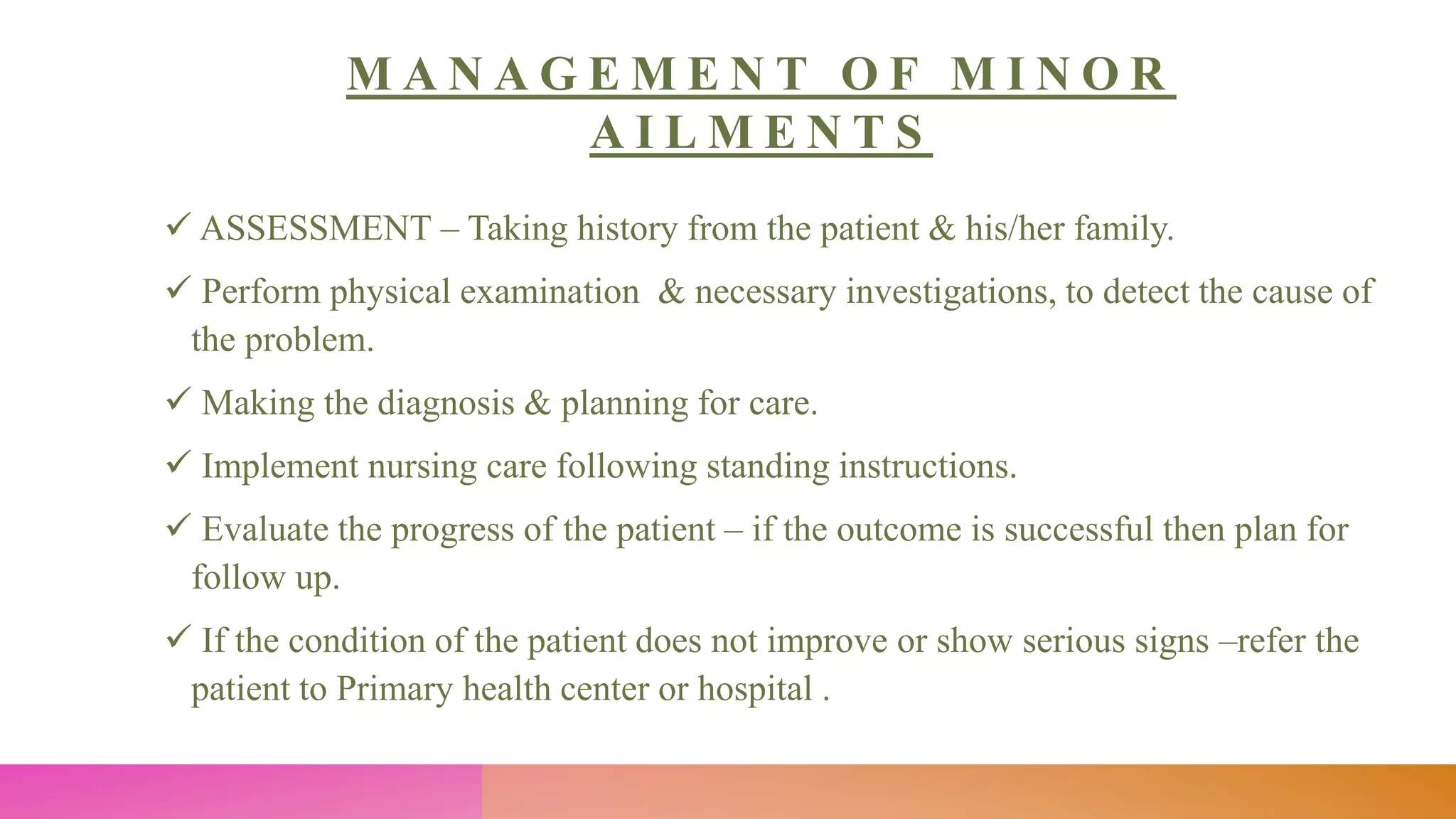 MANAGEMENT OF MINOR AILMENTS

✓ ASSESSMENT – Taking history from the patient & his/her family.

✓ Perform physical examination & necessary investigations, to detect the cause of the problem.

✓ Making the diagnosis & planning for care.

✓ Implement nursing care following standing instructions.

✓ Evaluate the progress of the patient – if the outcome is successful then plan for follow up.

✓ If the condition of the patient does not improve or show serious signs –refer the patient to Primary health center or hospital .